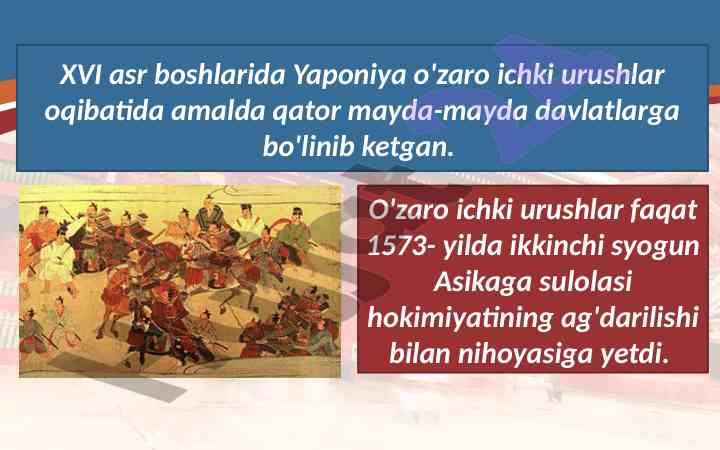 XVI asr boshlarida Yaponiya o'zaro ichki urushlar oqibatida amalda qator mayda-mayda davlatlarga bo'linib ketgan.

O'zaro ichki urushlar faqat 1573- yilda ikkinchi syogun Asikaga sulolasi hokimiyatining ag'darilishi bilan nihoyasiga yetdi.